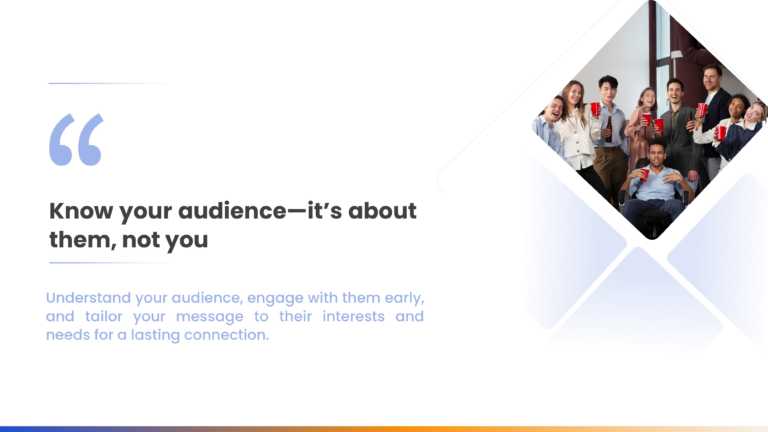 “

Know your audience—it’s about them, not you

Understand your audience, engage with them early, and tailor your message to their interests and needs for a lasting connection.